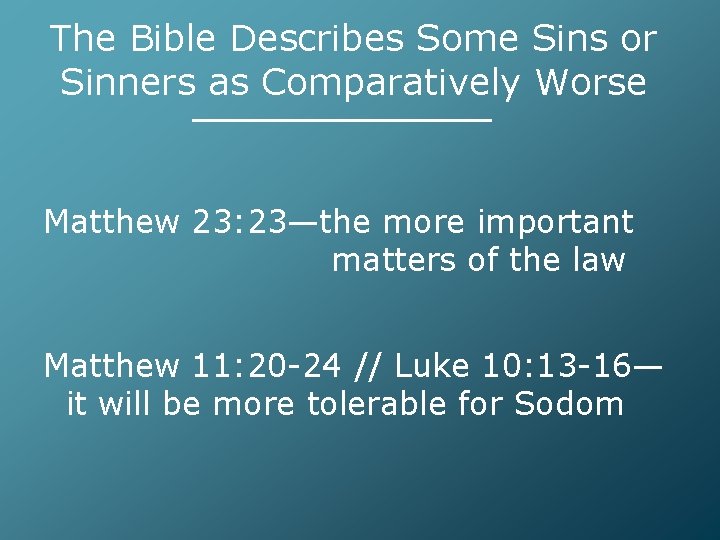 The Bible Describes Some Sins or Sinners as Comparatively Worse

Matthew 23:23—the more important matters of the law

Matthew 11:20-24 // Luke 10:13-16—it will be more tolerable for Sodom